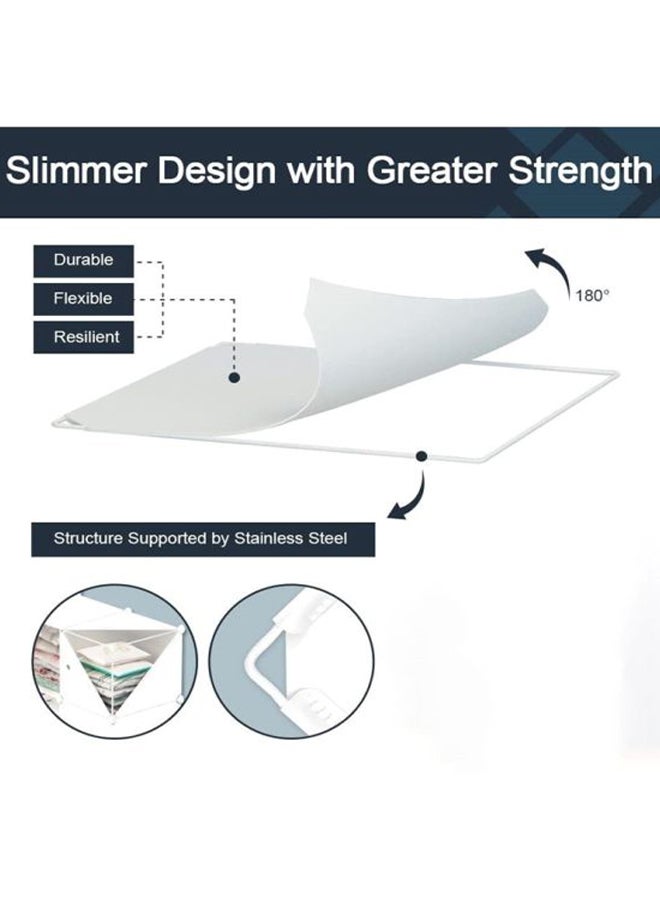 Slimmer Design with Greater Strength

Durable

Flexible

Resilient

180°

Structure Supported by Stainless Steel